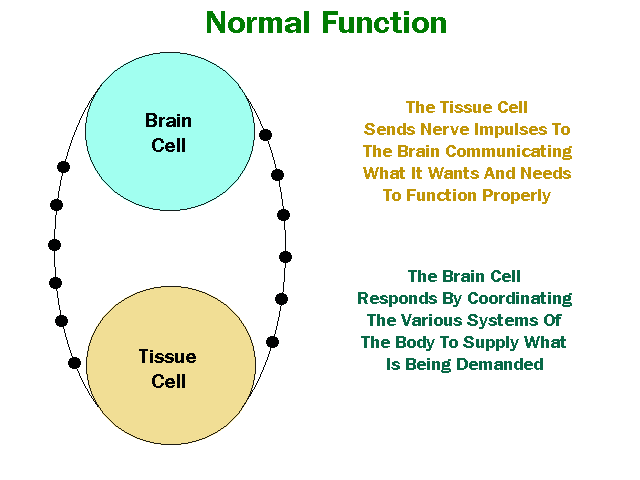 Normal Function

Brain Cell

Tissue Cell

The Tissue Cell Sends Nerve Impulses To The Brain Communicating What It Wants And Needs To Function Properly

The Brain Cell Responds By Coordinating The Various Systems Of The Body To Supply What Is Being Demanded